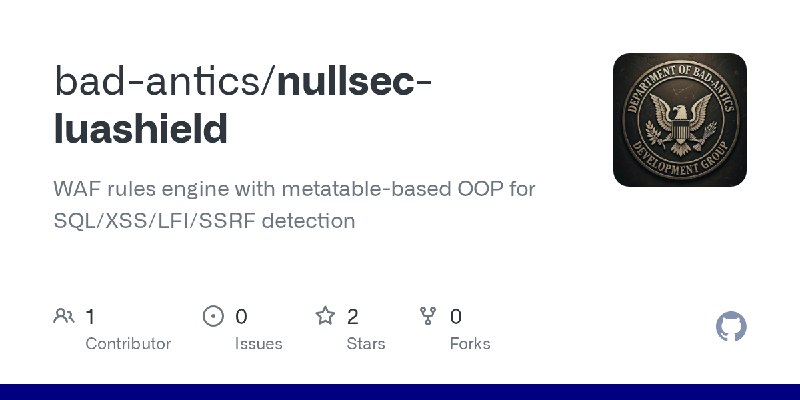 bad-antics/nullsec-luashield

WAF rules engine with metatable-based OOP for SQL/XSS/LFI/SSRF detection

DEPARTMENT OF BAD-ANTICS
DEVELOPMENT GROUP

1
Contributor

0
Issues

2
Stars

0
Forks